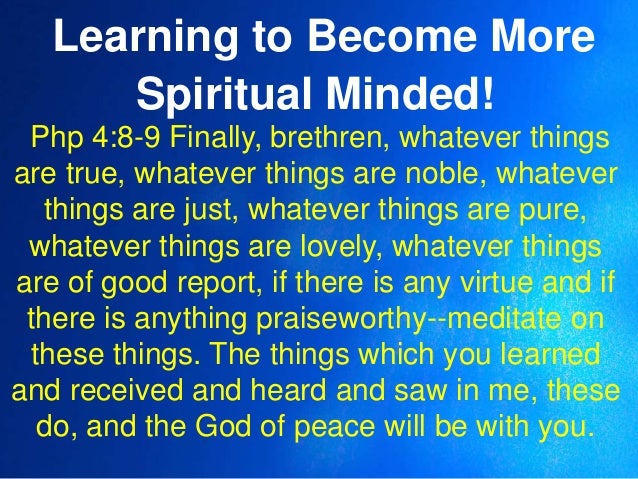 Learning to Become More Spiritual Minded!

Php 4:8-9 Finally, brethren, whatever things are true, whatever things are noble, whatever things are just, whatever things are pure, whatever things are lovely, whatever things are of good report, if there is any virtue and if there is anything praiseworthy--meditate on these things. The things which you learned and received and heard and saw in me, these do, and the God of peace will be with you.